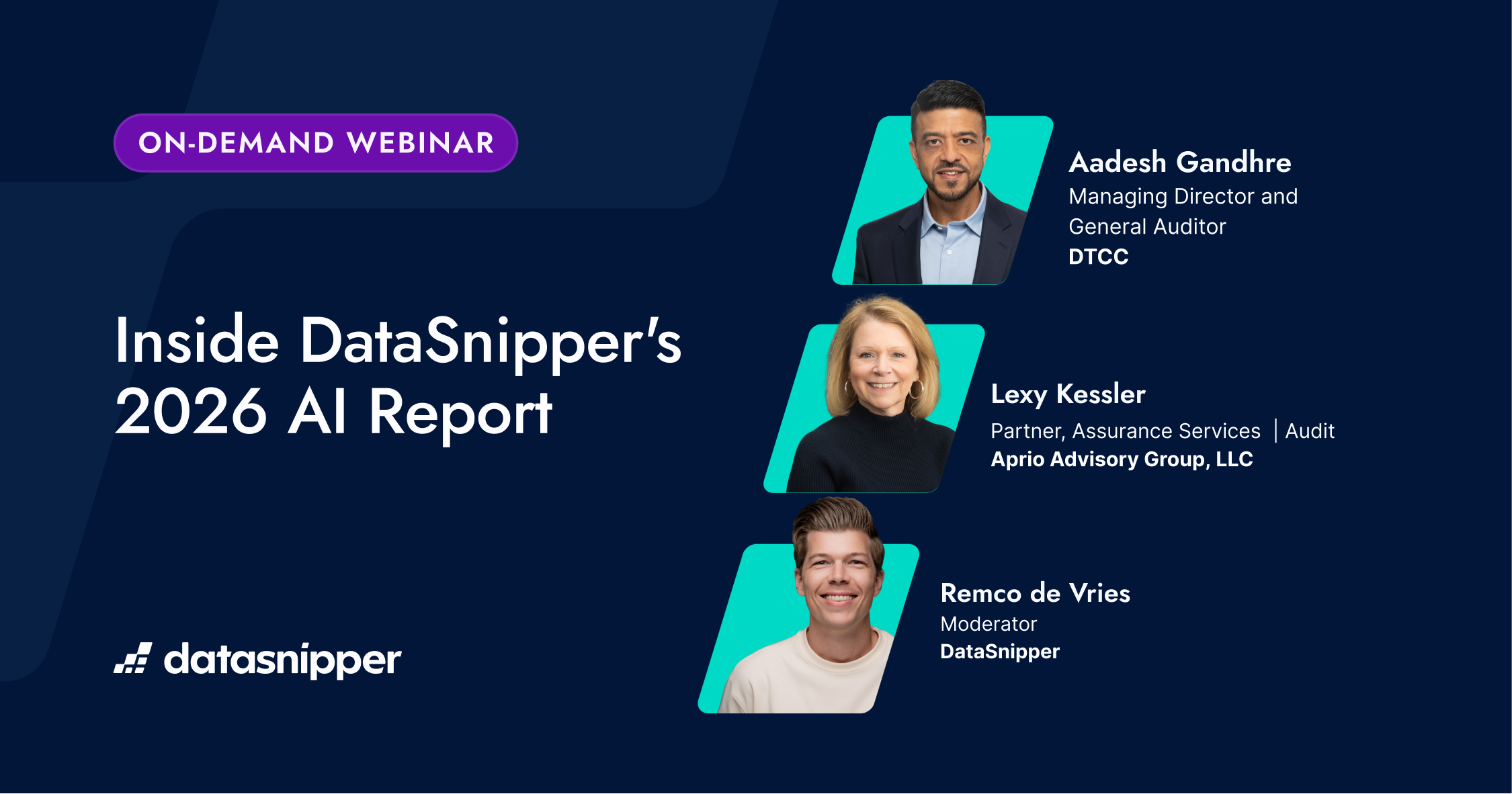 ON-DEMAND WEBINAR

Inside DataSnipper's 2026 AI Report

datasnipper

Aadesh Gandhre
Managing Director and General Auditor
DTCC

Lexy Kessler
Partner, Assurance Services | Audit
Aprio Advisory Group, LLC

Remco de Vries
Moderator
DataSnipper